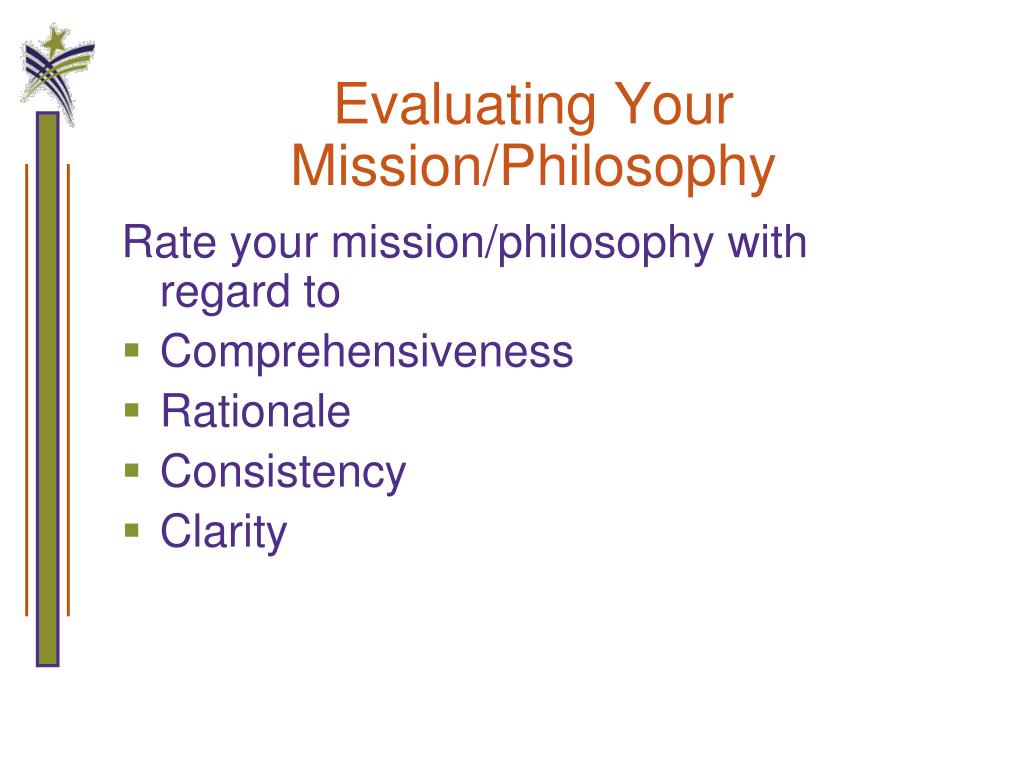 Evaluating Your Mission/Philosophy

Rate your mission/philosophy with regard to

- Comprehensiveness
- Rationale
- Consistency
- Clarity